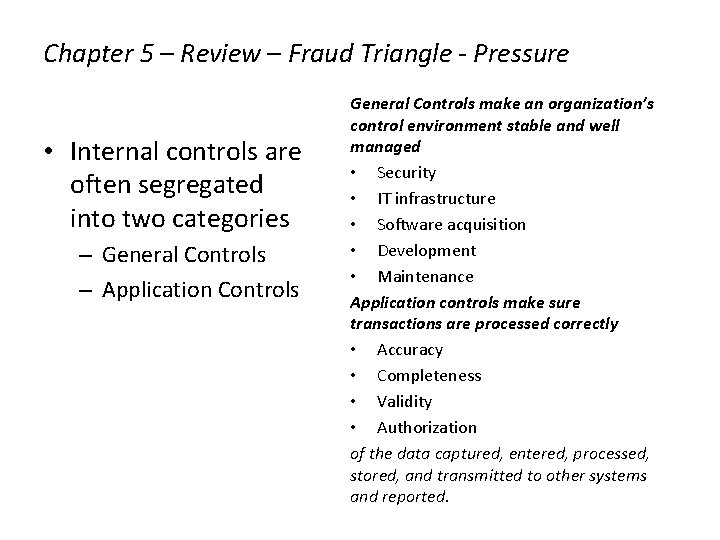 Chapter 5 – Review – Fraud Triangle - Pressure

• Internal controls are often segregated into two categories
– General Controls
– Application Controls

General Controls make an organization's control environment stable and well managed
• Security
• IT infrastructure
• Software acquisition
• Development
• Maintenance

Application controls make sure transactions are processed correctly
• Accuracy
• Completeness
• Validity
• Authorization

of the data captured, entered, processed, stored, and transmitted to other systems and reported.